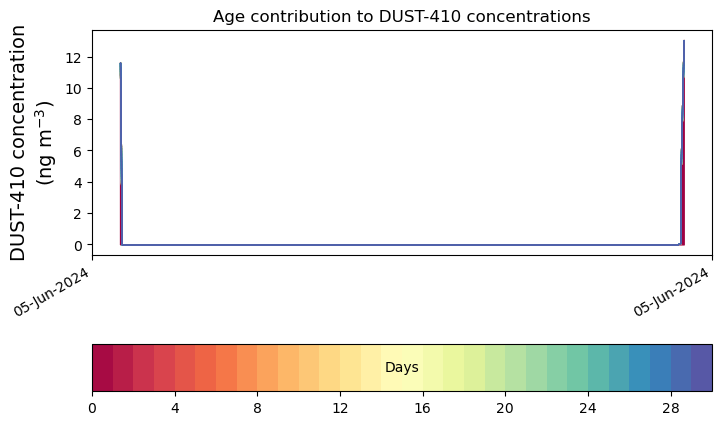 Age contribution to DUST-410 concentrations

DUST-410 concentration
(ng m$^{-3}$)

12
10
8
6
4
2
0

05-Jun-2024
05-Jun-2024

Days

0
4
8
12
16
20
24
28